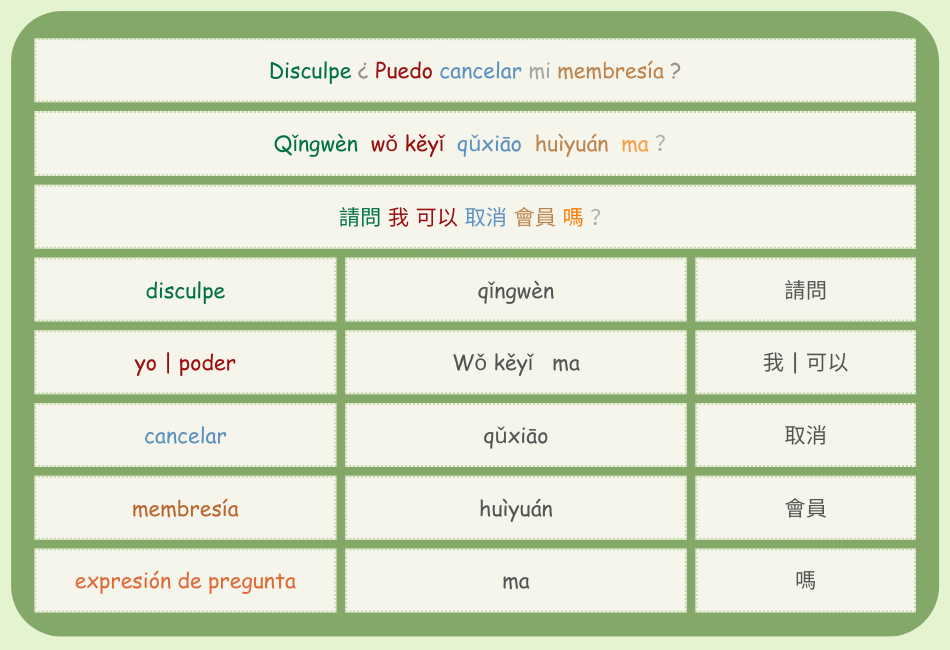 Disculpe ¿ Puedo cancelar mi membresía ?

Qǐngwèn wǒ kěyǐ qǔxiāo huìyuán ma ?

請問 我 可以 取消 會員 嗎 ?

| disculpe | qǐngwèn | 請問 |
|---|---|---|
| yo \| poder | Wǒ kěyǐ ma | 我 \| 可以 |
| cancelar | qǔxiāo | 取消 |
| membresía | huìyuán | 會員 |
| expresión de pregunta | ma | 嗎 |